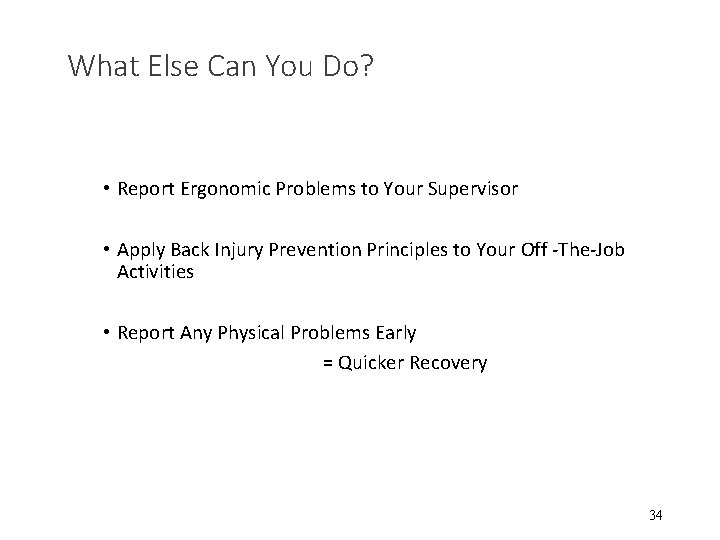 What Else Can You Do?

• Report Ergonomic Problems to Your Supervisor

• Apply Back Injury Prevention Principles to Your Off -The-Job Activities

• Report Any Physical Problems Early
= Quicker Recovery

34